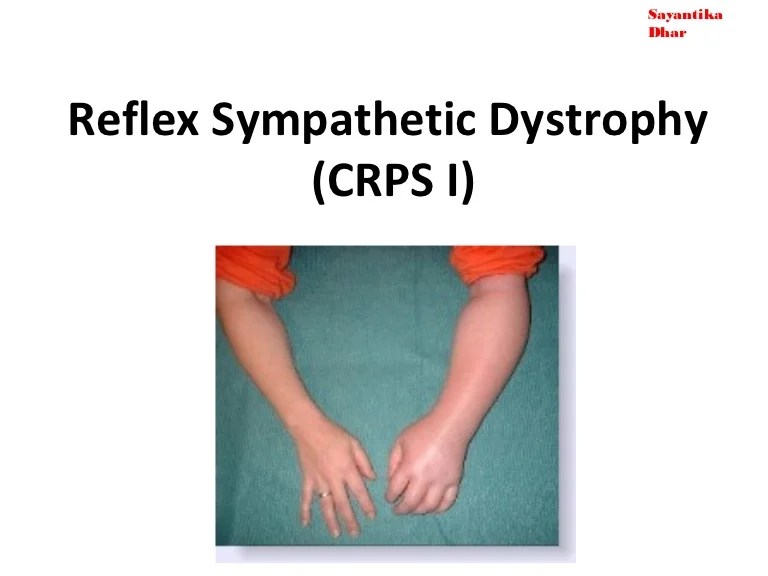 Sayantika Dhar

Reflex Sympathetic Dystrophy (CRPS I)